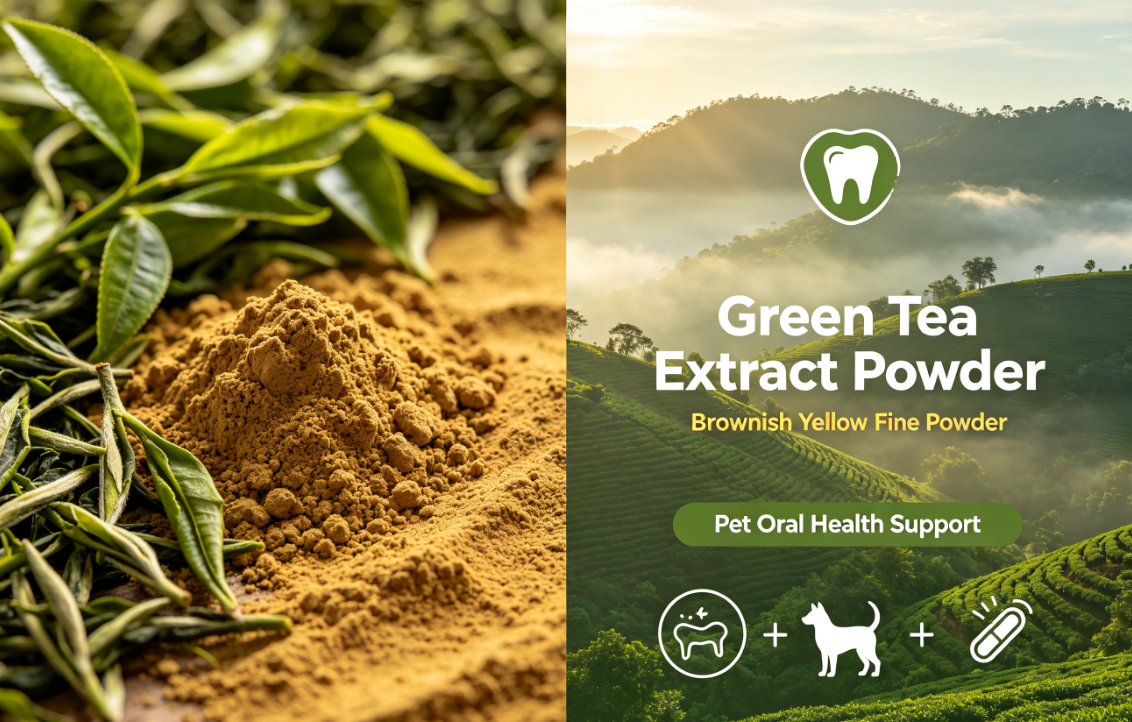 Green Tea Extract Powder

Brownish Yellow Fine Powder

Pet Oral Health Support

+ +